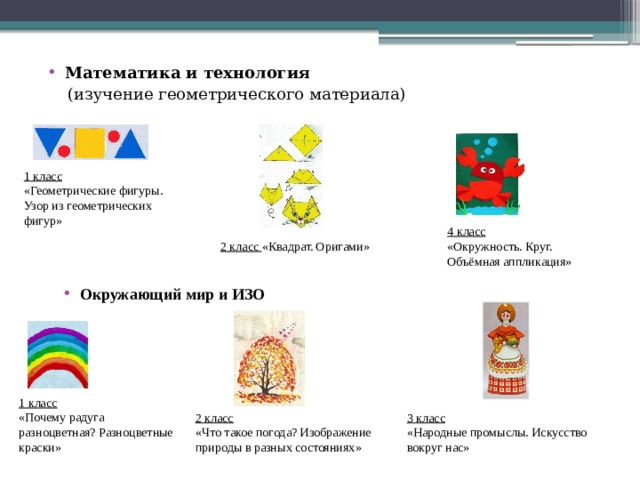 • Математика и технология
(изучение геометрического материала)

1 класс
«Геометрические фигуры. Узор из геометрических фигур»

2 класс «Квадрат. Оригами»

4 класс
«Окружность. Круг. Объёмная аппликация»

• Окружающий мир и ИЗО

1 класс
«Почему радуга разноцветная? Разноцветные краски»

2 класс
«Что такое погода? Изображение природы в разных состояниях»

3 класс
«Народные промыслы. Искусство вокруг нас»